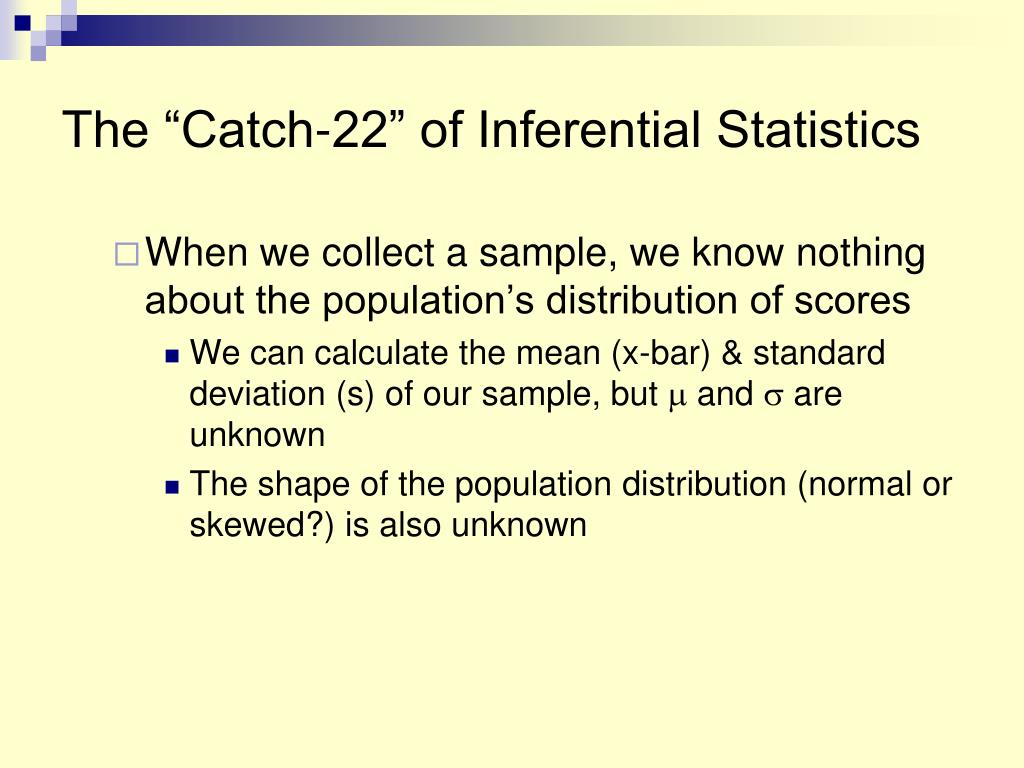 The “Catch-22” of Inferential Statistics

When we collect a sample, we know nothing about the population’s distribution of scores

We can calculate the mean (x-bar) & standard deviation (s) of our sample, but $\mu$ and $\sigma$ are unknown

The shape of the population distribution (normal or skewed?) is also unknown